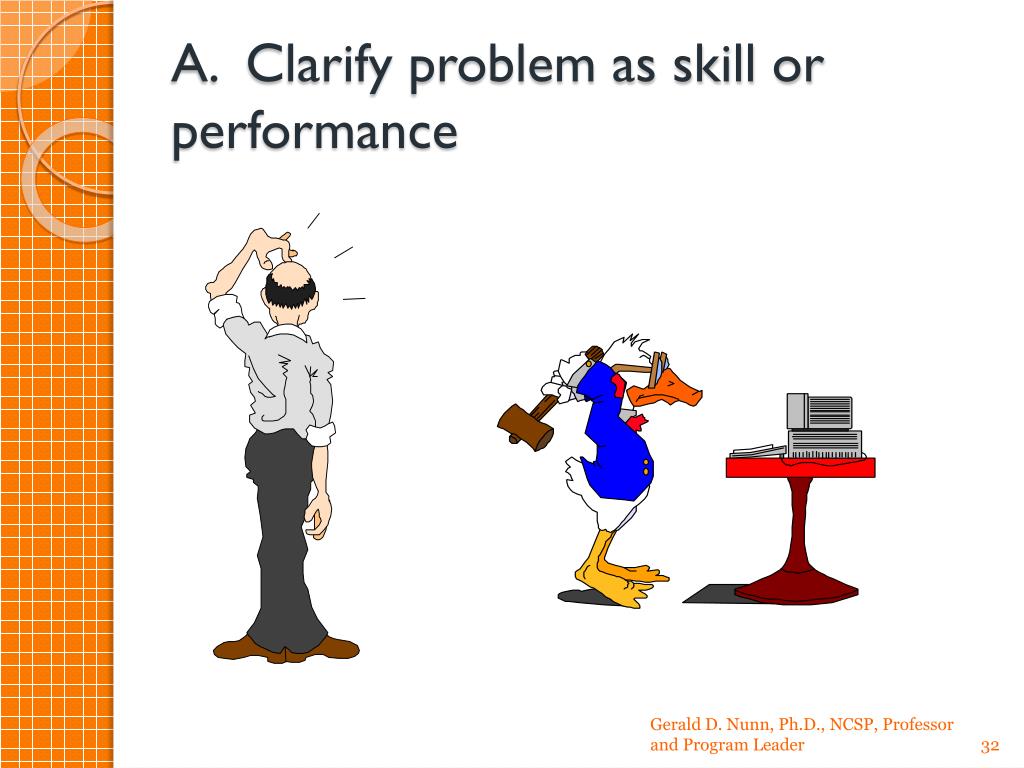 A. Clarify problem as skill or performance

Gerald D. Nunn, Ph.D., NCSP, Professor and Program Leader

32